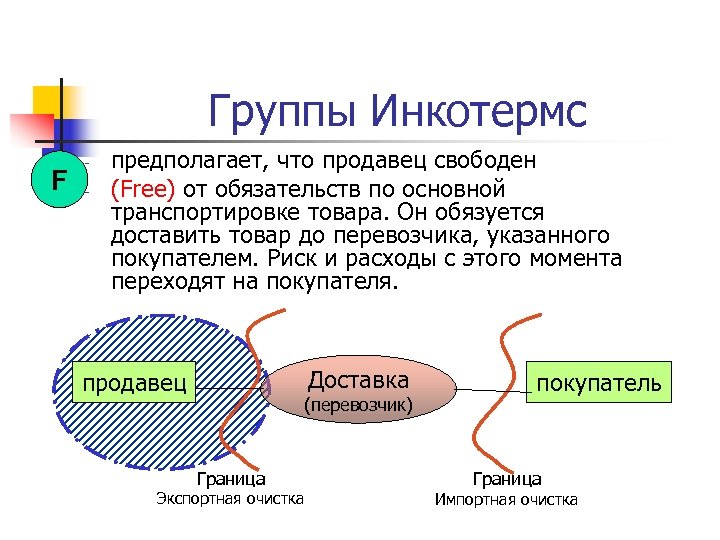 Группы Инкотермс

F

предполагает, что продавец свободен (Free) от обязательств по основной транспортировке товара. Он обязуется доставить товар до перевозчика, указанного покупателем. Риск и расходы с этого момента переходят на покупателя.

продавец

Доставка
(перевозчик)

покупатель

Граница
Экспортная очистка

Граница
Импортная очистка